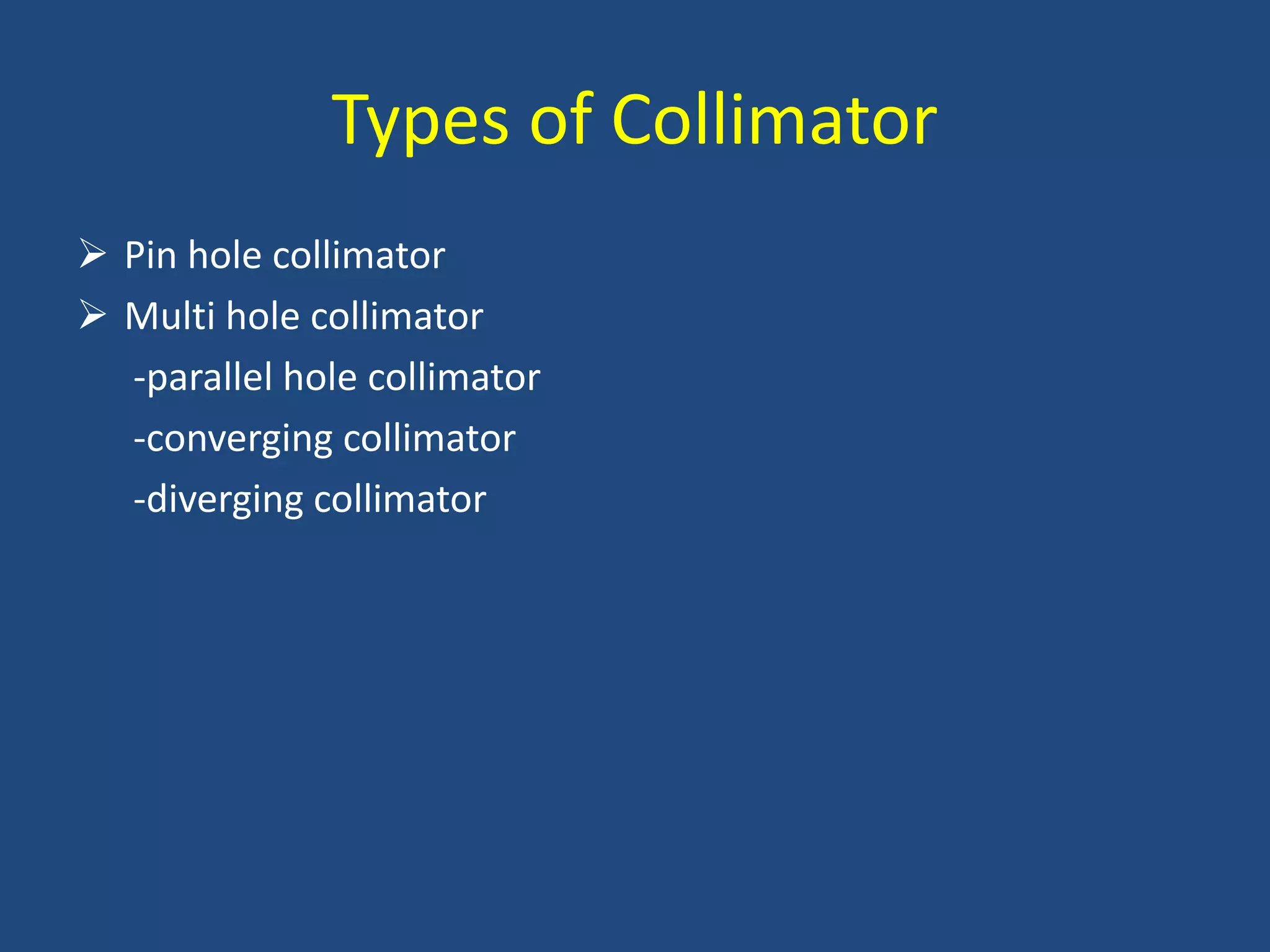 Types of Collimator

➢ Pin hole collimator
➢ Multi hole collimator
-parallel hole collimator
-converging collimator
-diverging collimator